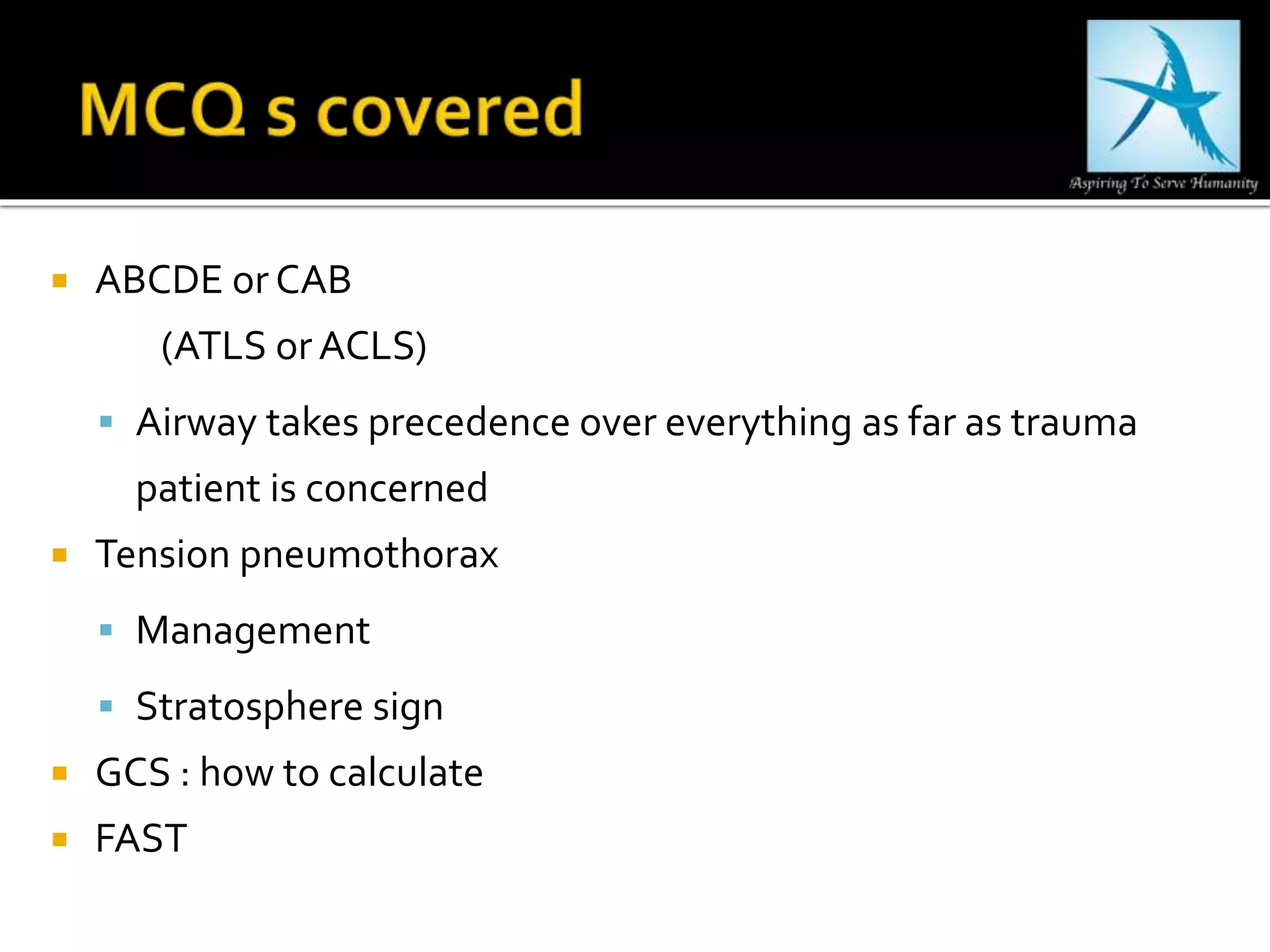 MCQ s covered

Aspiring To Serve Humanity

ABCDE or CAB

(ATLS or ACLS)

Airway takes precedence over everything as far as trauma patient is concerned

Tension pneumothorax

Management

Stratosphere sign

GCS : how to calculate

FAST